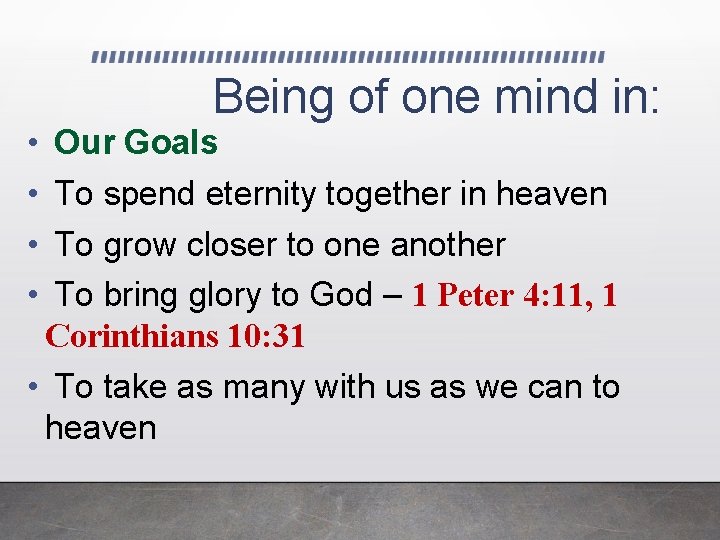 Being of one mind in:

• Our Goals
• To spend eternity together in heaven
• To grow closer to one another
• To bring glory to God – 1 Peter 4:11, 1 Corinthians 10:31
• To take as many with us as we can to heaven